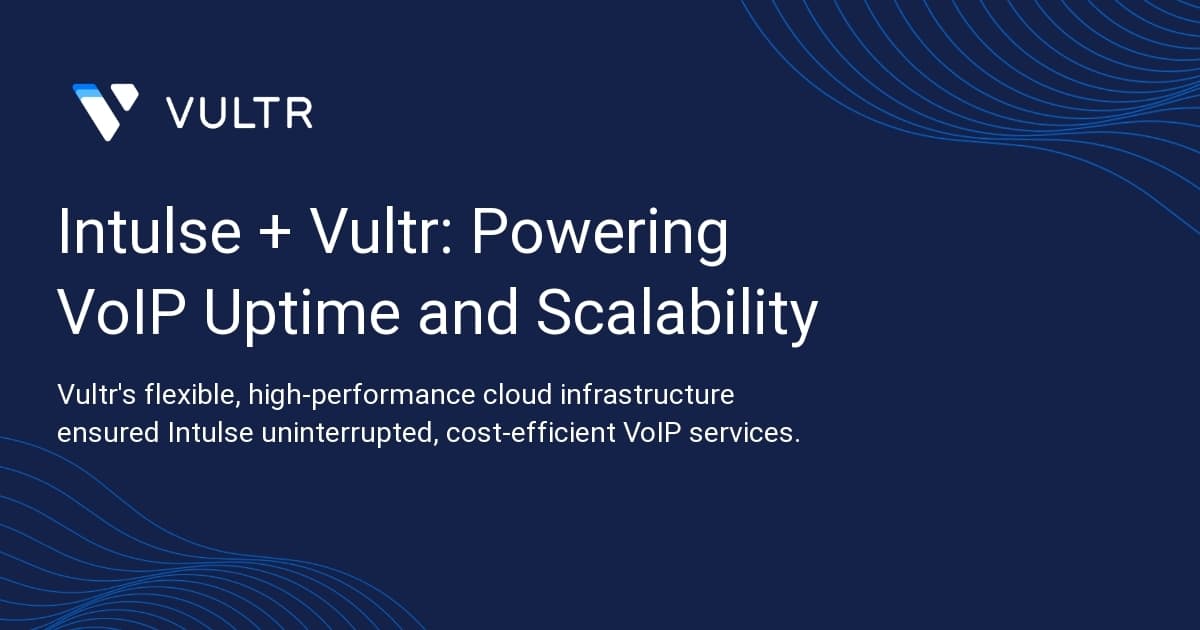 VULTR

Intulse + Vultr: Powering VoIP Uptime and Scalability

Vultr's flexible, high-performance cloud infrastructure ensured Intulse uninterrupted, cost-efficient VoIP services.